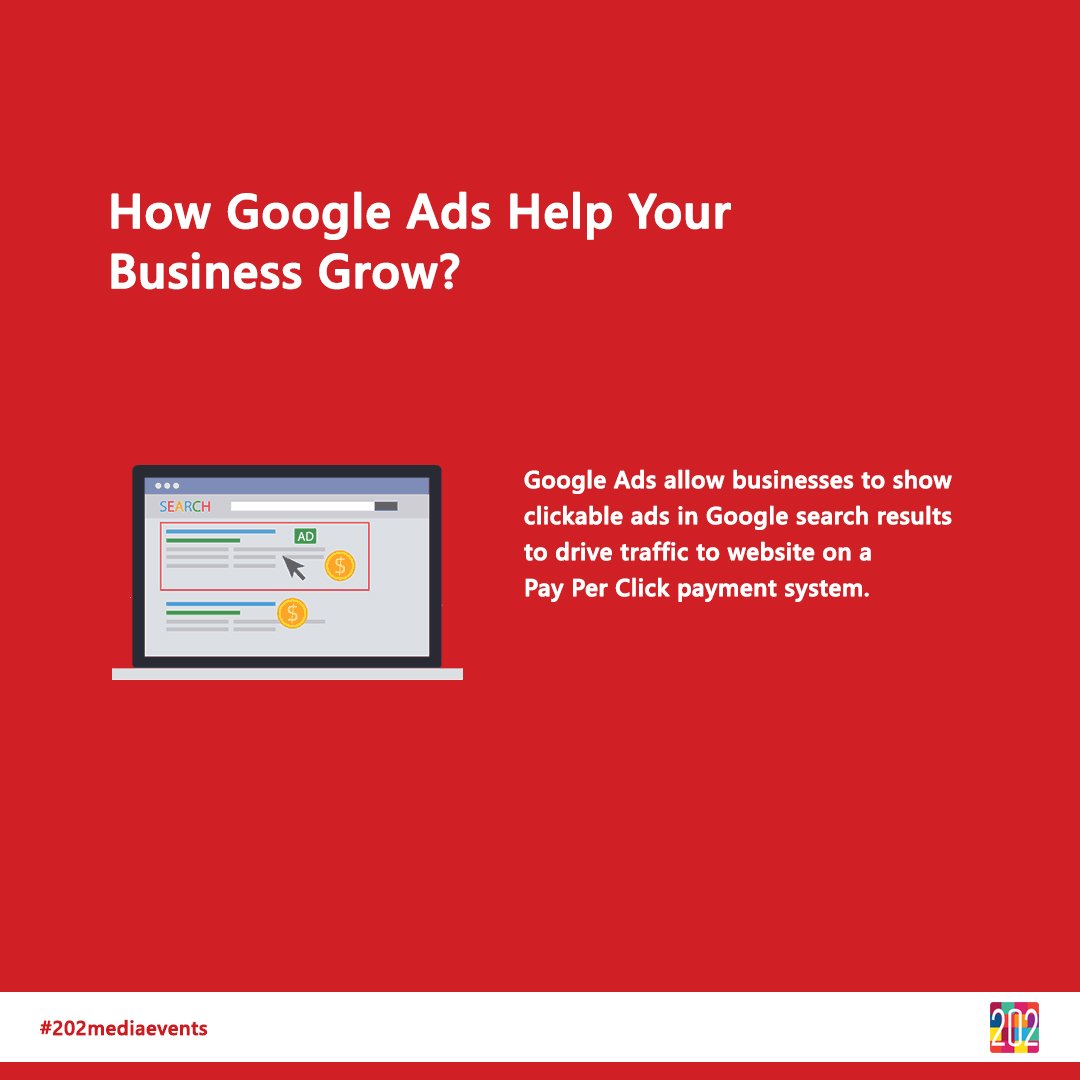 How Google Ads Help Your Business Grow?

SEARCH

AD

$

$

Google Ads allow businesses to show clickable ads in Google search results to drive traffic to website on a Pay Per Click payment system.

#202mediaevents

202